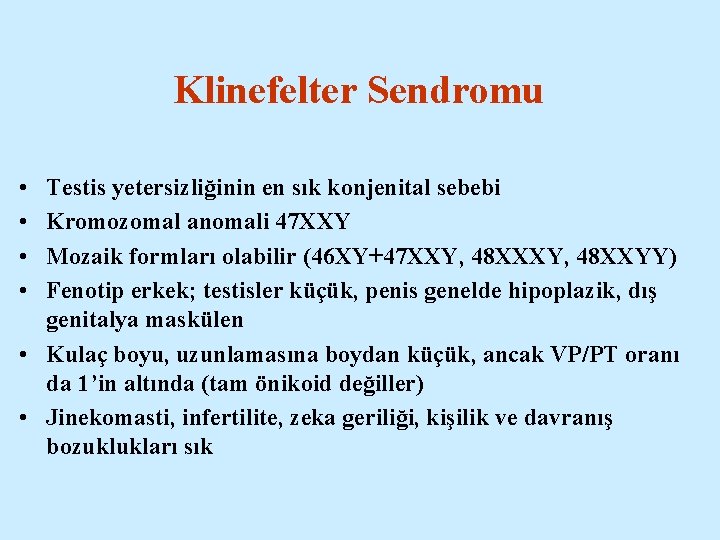 Klinefelter Sendromu

• Testis yetersizliğinin en sık konjenital sebebi
• Kromozomal anomali 47XXY
• Mozaik formları olabilir (46XY+47XXY, 48XXXY, 48XXYY)
• Fenotip erkek; testisler küçük, penis genelde hipoplazik, dış genitalya maskülen
• Kulaç boyu, uzunlamasına boydan küçük, ancak VP/PT oranı da 1'in altında (tam önikoid değiller)
• Jinekomasti, infertilite, zeka geriliği, kişilik ve davranış bozuklukları sık